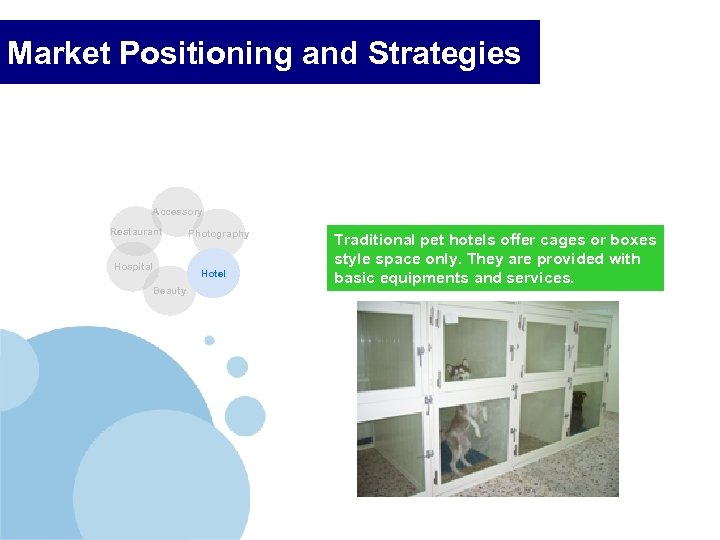 Market Positioning and Strategies

Accessory
Restaurant
Photography
Hospital
Hotel
Beauty

Traditional pet hotels offer cages or boxes style space only. They are provided with basic equipments and services.